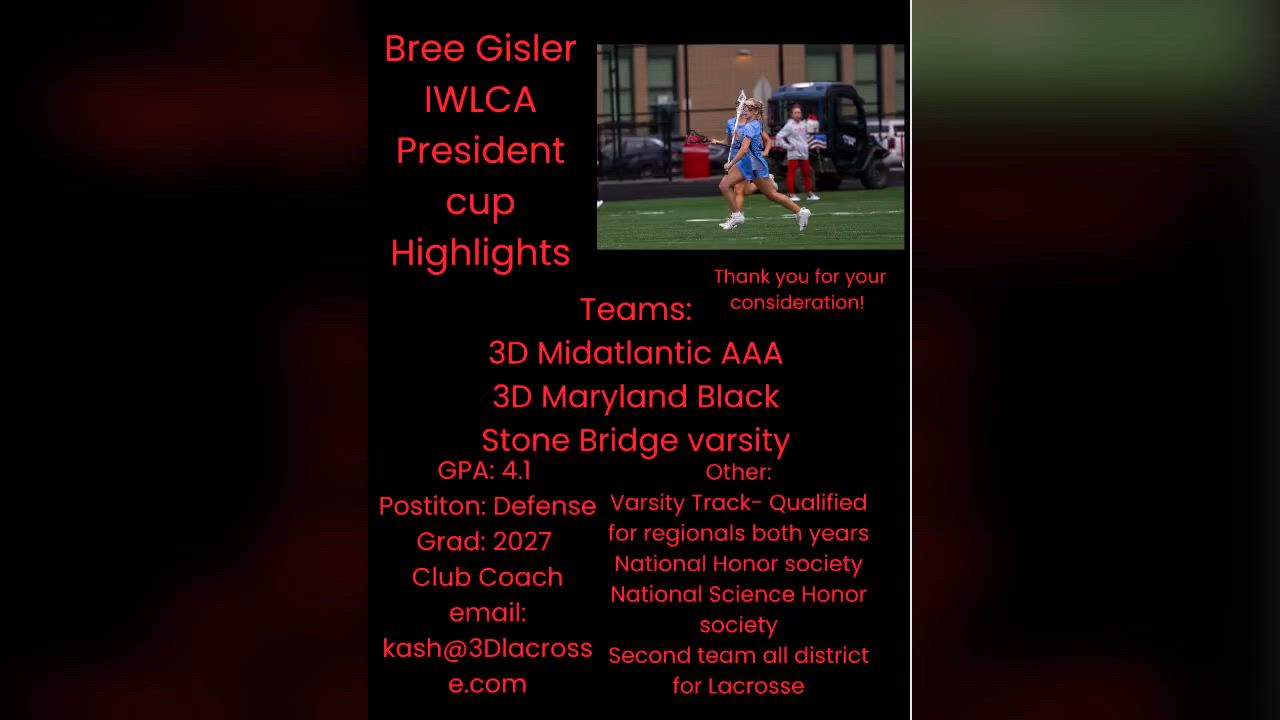 Bree Gisler IWLCA President cup Highlights

Thank you for your consideration!

Teams:
3D Midatlantic AAA
3D Maryland Black
Stone Bridge varsity

GPA: 4.1
Postiton: Defense
Grad: 2027
Club Coach email: kash@3Dlacrosse.com

Other:
Varsity Track- Qualified for regionals both years
National Honor society
National Science Honor society
Second team all district for Lacrosse